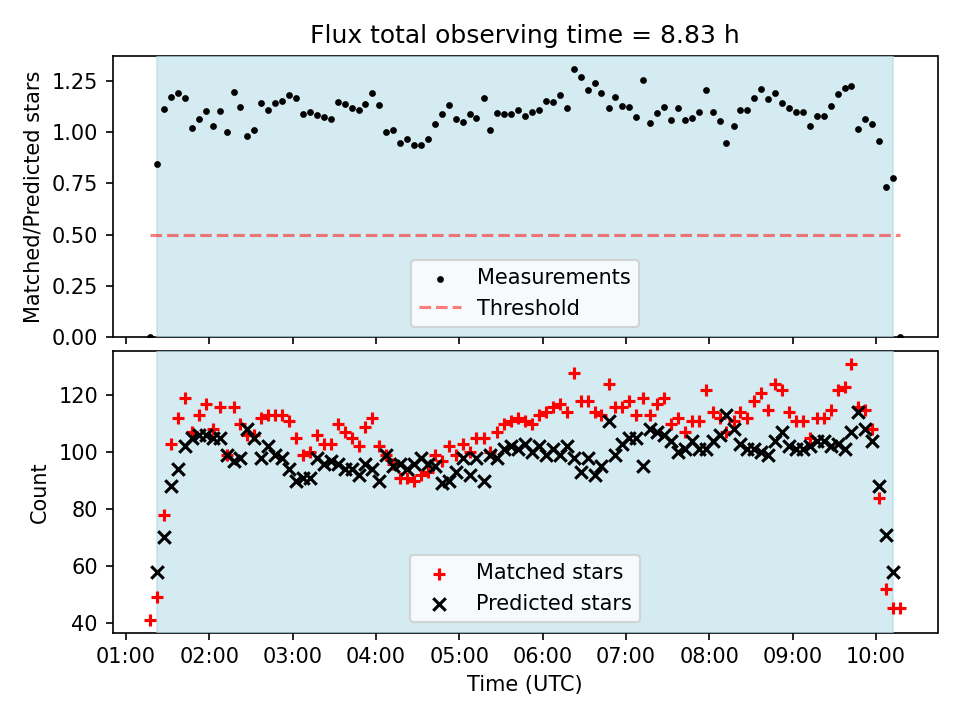 Flux total observing time = 8.83 h

Matched/Predicted stars

1.25
1.00
0.75
0.50
0.25
0.00

Measurements
Threshold

Count

120
100
80
60
40

Matched stars
Predicted stars

01:00 02:00 03:00 04:00 05:00 06:00 07:00 08:00 09:00 10:00

Time (UTC)